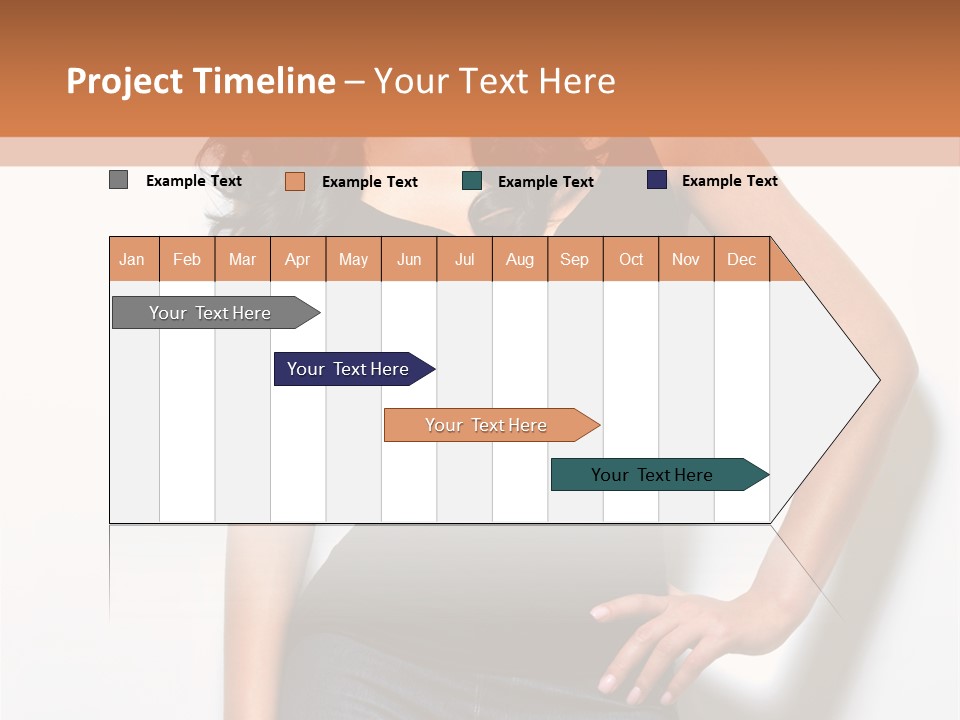 Project Timeline – Your Text Here

Example Text

Example Text

Example Text

Example Text

| Jan | Feb | Mar | Apr | May | Jun | Jul | Aug | Sep | Oct | Nov | Dec |
|---|---|---|---|---|---|---|---|---|---|---|---|

Your Text Here

Your Text Here

Your Text Here

Your Text Here